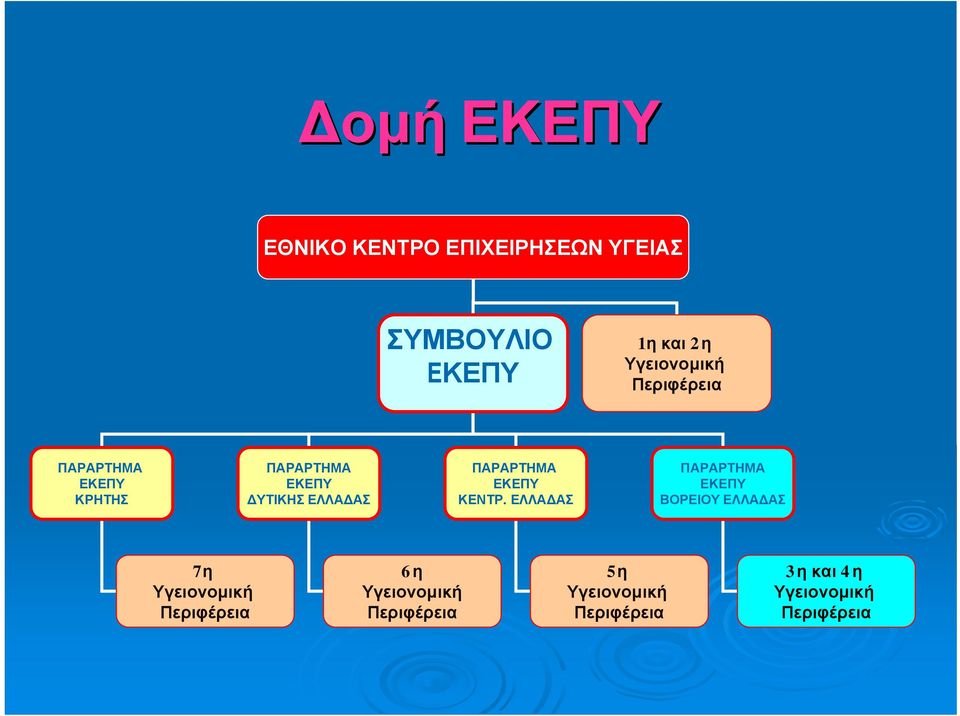 Δομή ΕΚΕΠΥ

ΕΘΝΙΚΟ ΚΕΝΤΡΟ ΕΠΙΧΕΙΡΗΣΕΩΝ ΥΓΕΙΑΣ

ΣΥΜΒΟΥΛΙΟ ΕΚΕΠΥ

1η και 2η Υγειονομική Περιφέρεια

ΠΑΡΑΡΤΗΜΑ ΕΚΕΠΥ ΚΡΗΤΗΣ

ΠΑΡΑΡΤΗΜΑ ΕΚΕΠΥ ΔΥΤΙΚΗΣ ΕΛΛΑΔΑΣ

ΠΑΡΑΡΤΗΜΑ ΕΚΕΠΥ ΚΕΝΤΡ. ΕΛΛΑΔΑΣ

ΠΑΡΑΡΤΗΜΑ ΕΚΕΠΥ ΒΟΡΕΙΟΥ ΕΛΛΑΔΑΣ

7η Υγειονομική Περιφέρεια

6η Υγειονομική Περιφέρεια

5η Υγειονομική Περιφέρεια

3η και 4η Υγειονομική Περιφέρεια